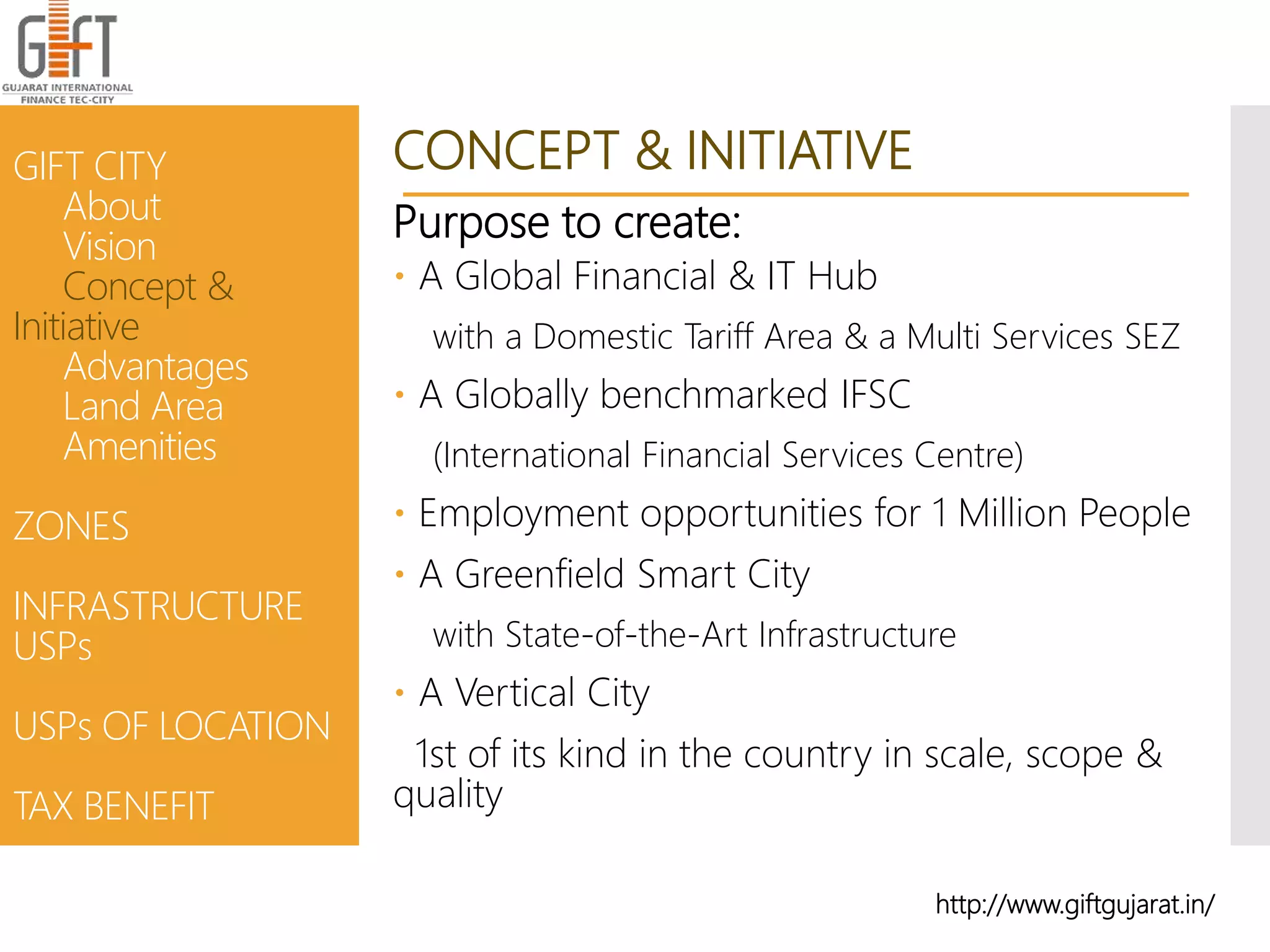 GIFT
GUJARAT INTERNATIONAL FINANCE TEC-CITY

GIFT CITY
About
Vision
Concept & Initiative
Advantages
Land Area
Amenities

ZONES

INFRASTRUCTURE USPs

USPs OF LOCATION

TAX BENEFIT

CONCEPT & INITIATIVE

Purpose to create:

• A Global Financial & IT Hub
with a Domestic Tariff Area & a Multi Services SEZ
• A Globally benchmarked IFSC
(International Financial Services Centre)
• Employment opportunities for 1 Million People
• A Greenfield Smart City
with State-of-the-Art Infrastructure
• A Vertical City

1st of its kind in the country in scale, scope & quality

http://www.giftgujarat.in/